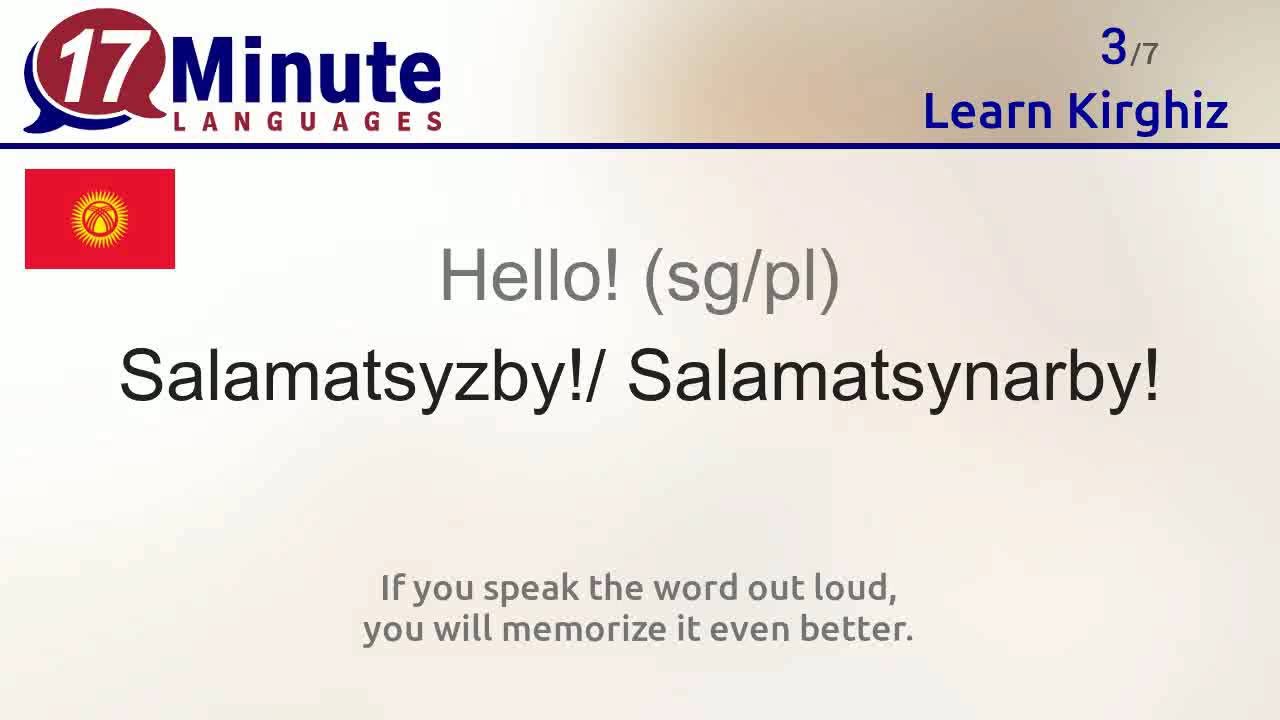 17 Minute LANGUAGES

3/7
Learn Kirghiz

Hello! (sg/pl)

Salamatsyzby!/ Salamatsynarby!

If you speak the word out loud, you will memorize it even better.